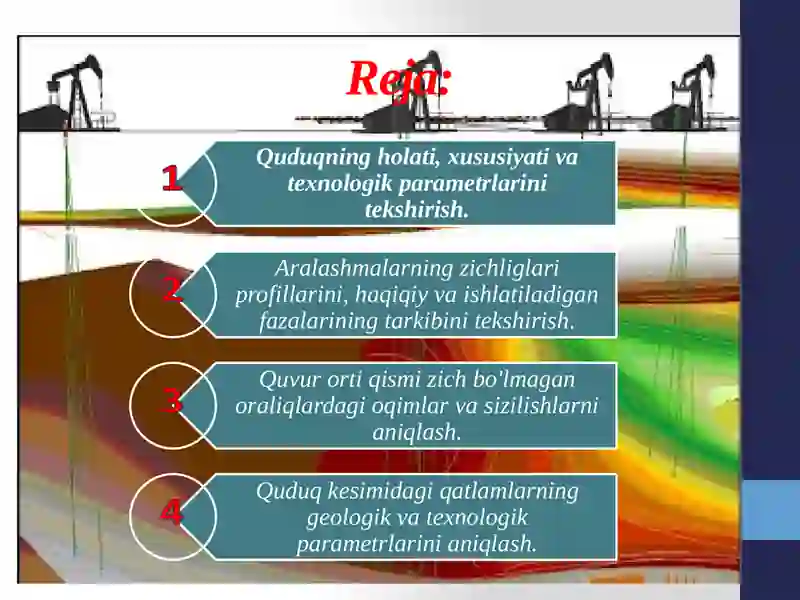 Reja:

1
Quduqning holati, xususiyati va texnologik parametrlarini tekshirish.

2
Aralashmalarning zichliglari profillarini, haqiqiy va ishlatiladigan fazalarining tarkibini tekshirish.

3
Quvur orti qismi zich bo'lmagan oraliqlardagi oqimlar va sizilishlarni aniqlash.

4
Quduq kesimidagi qatlamlarning geologik va texnologik parametrlarini aniqlash.